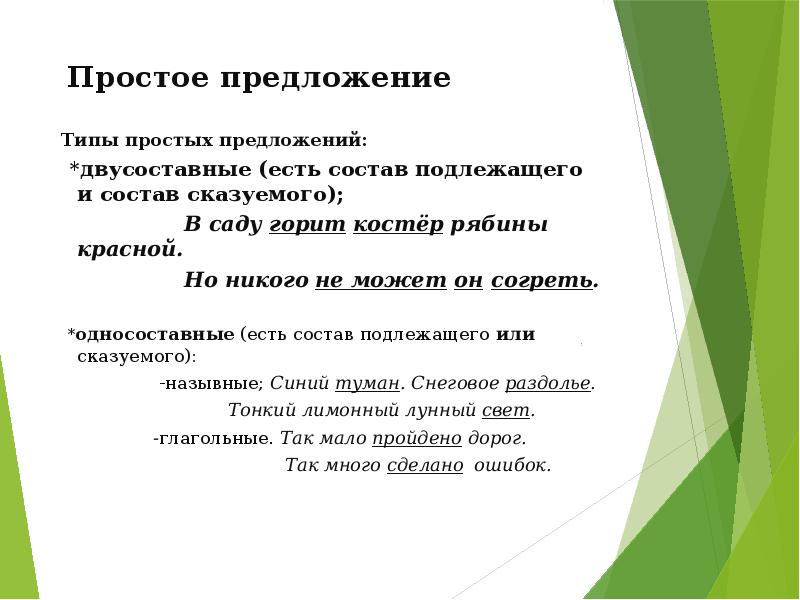 Простое предложение

Типы простых предложений:

*двусоставные (есть состав подлежащего и состав сказуемого);

В саду горит костёр рябины красной.

Но никого не может он согреть.

*односоставные (есть состав подлежащего или сказуемого):

-назывные; Синий туман. Снеговое раздолье.

Тонкий лимонный лунный свет.

-глагольные. Так мало пройдено дорог.

Так много сделано ошибок.